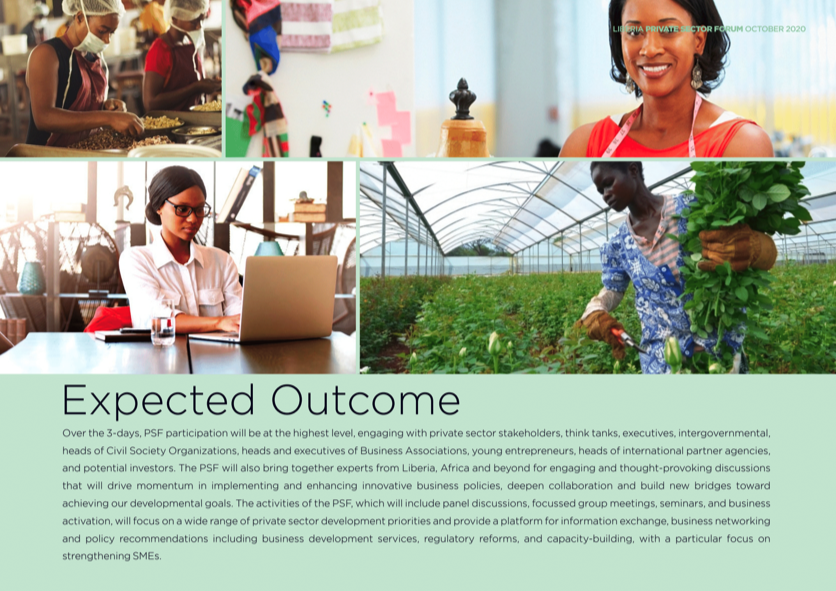 LIBERIA PRIVATE SECTOR FORUM OCTOBER 2020

Expected Outcome

Over the 3-days, PSF participation will be at the highest level, engaging with private sector stakeholders, think tanks, executives, intergovernmental, heads of Civil Society Organizations, heads and executives of Business Associations, young entrepreneurs, heads of international partner agencies, and potential investors. The PSF will also bring together experts from Liberia, Africa and beyond for engaging and thought-provoking discussions that will drive momentum in implementing and enhancing innovative business policies, deepen collaboration and build new bridges toward achieving our developmental goals. The activities of the PSF, which will include panel discussions, focussed group meetings, seminars, and business activation, will focus on a wide range of private sector development priorities and provide a platform for information exchange, business networking and policy recommendations including business development services, regulatory reforms, and capacity-building, with a particular focus on strengthening SMEs.